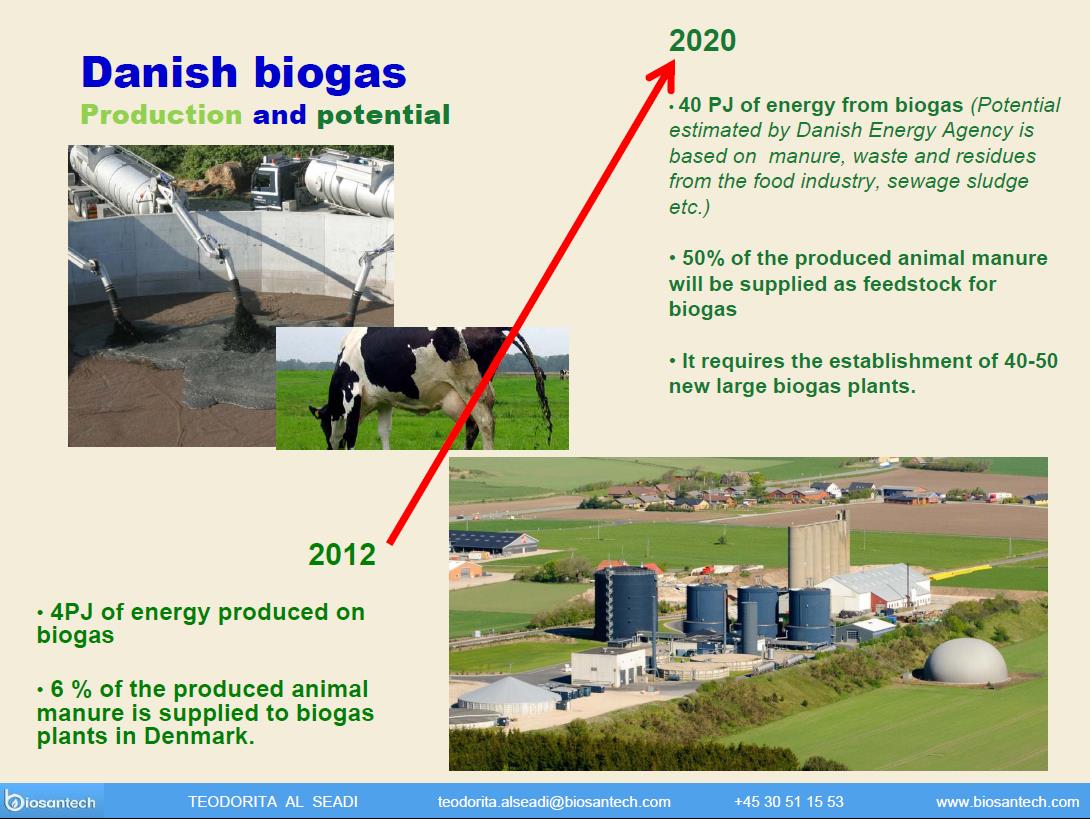 Danish biogas
Production and potential

2020

• 40 PJ of energy from biogas (Potential estimated by Danish Energy Agency is based on manure, waste and residues from the food industry, sewage sludge etc.)

• 50% of the produced animal manure will be supplied as feedstock for biogas

• It requires the establishment of 40-50 new large biogas plants.

2012

• 4PJ of energy produced on biogas

• 6 % of the produced animal manure is supplied to biogas plants in Denmark.

biosantech TEODORITA AL SEADI teodorita.alseadi@biosantech.com +45 30 51 15 53 www.biosantech.com